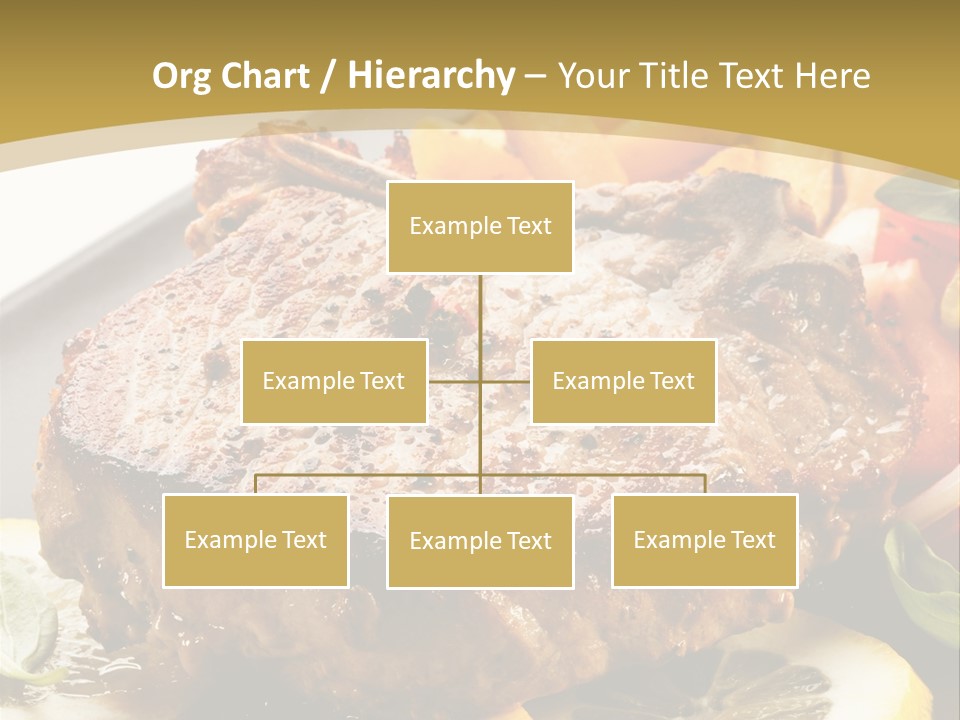 Org Chart / Hierarchy – Your Title Text Here

Example Text

Example Text

Example Text

Example Text

Example Text

Example Text